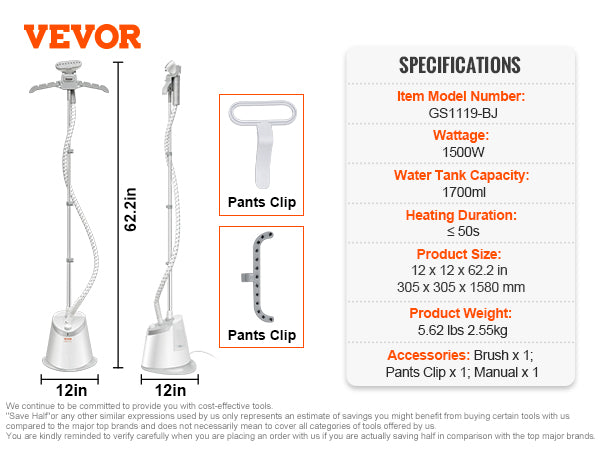 VEVOR

62.2in

12in

12in

Pants Clip

Pants Clip

SPECIFICATIONS

Item Model Number:
GS1119-BJ

Wattage:
1500W

Water Tank Capacity:
1700ml

Heating Duration:
≤ 50s

Product Size:
12 x 12 x 62.2 in
305 x 305 x 1580 mm

Product Weight:
5.62 lbs 2.55kg

Accessories: Brush x 1; Pants Clip x 1; Manual x 1

We continue to be committed to provide you with cost-effective tools.
"Save Half"or any other similar expressions used by us only represents an estimate of savings you might benefit from buying certain tools with us compared to the major top brands and does not necessarily mean to cover all categories of tools offered by us.
You are kindly reminded to verify carefully when you are placing an order with us if you are actually saving half in comparison with the top major brands.